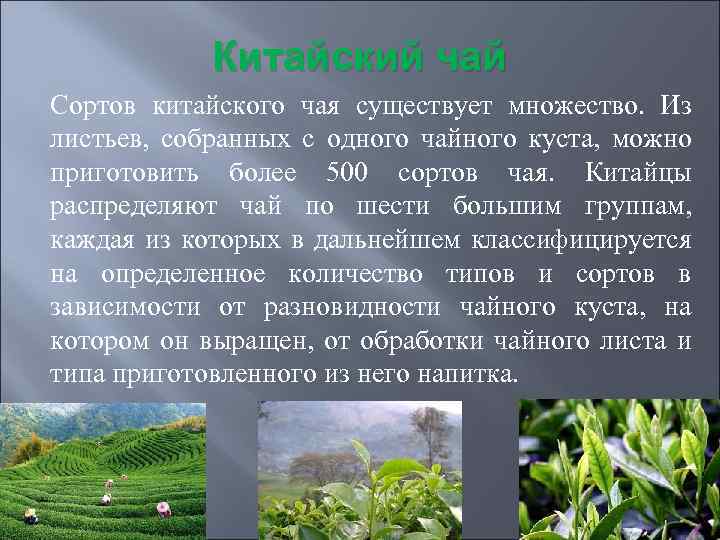 Китайский чай

Сортов китайского чая существует множество. Из листьев, собранных с одного чайного куста, можно приготовить более 500 сортов чая. Китайцы распределяют чай по шести большим группам, каждая из которых в дальнейшем классифицируется на определенное количество типов и сортов в зависимости от разновидности чайного куста, на котором он выращен, от обработки чайного листа и типа приготовленного из него напитка.